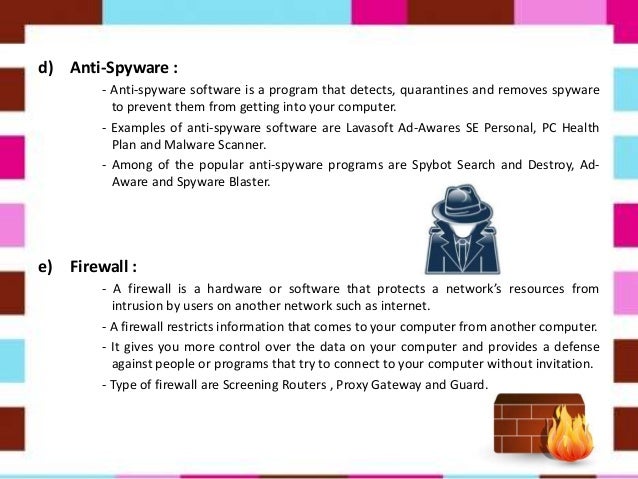 d) Anti-Spyware :

- Anti-spyware software is a program that detects, quarantines and removes spyware to prevent them from getting into your computer.

- Examples of anti-spyware software are Lavasoft Ad-Awares SE Personal, PC Health Plan and Malware Scanner.

- Among of the popular anti-spyware programs are Spybot Search and Destroy, Ad-Aware and Spyware Blaster.

e) Firewall :

- A firewall is a hardware or software that protects a network's resources from intrusion by users on another network such as internet.

- A firewall restricts information that comes to your computer from another computer.

- It gives you more control over the data on your computer and provides a defense against people or programs that try to connect to your computer without invitation.

- Type of firewall are Screening Routers , Proxy Gateway and Guard.